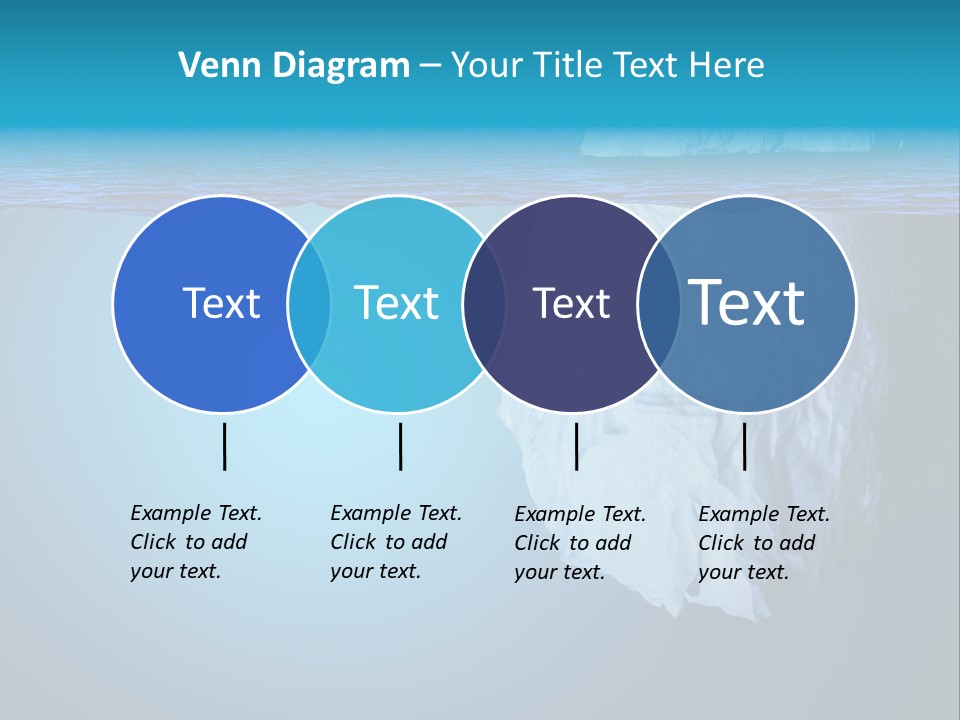 Venn Diagram – Your Title Text Here

Text

Text

Text

Text

Example Text. Click to add your text.

Example Text. Click to add your text.

Example Text. Click to add your text.

Example Text. Click to add your text.